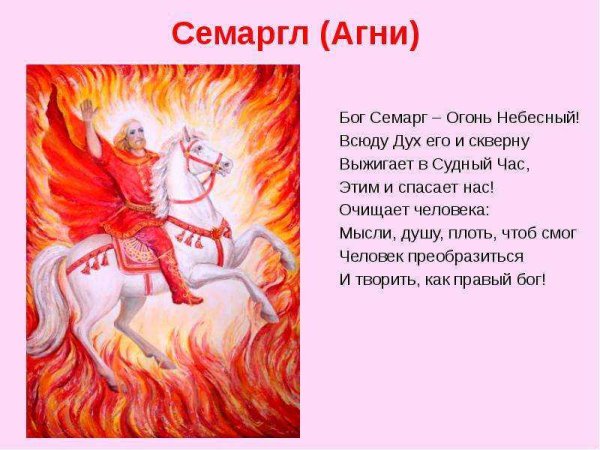 Семаргл (Агни)

Бог Семарг – Огонь Небесный!
Всюду Дух его и скверну
Выжигает в Судный Час,
Этим и спасает нас!
Очищает человека:
Мысли, душу, плоть, чтоб смог
Человек преобразиться
И творить, как правый бог!